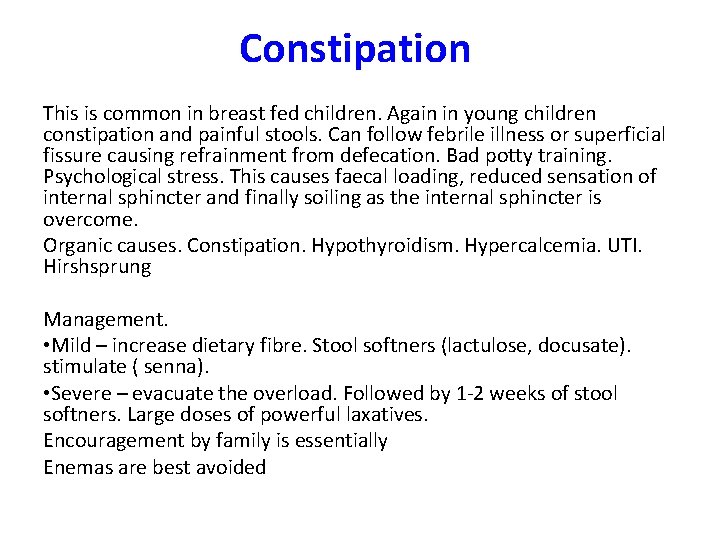 Constipation

This is common in breast fed children. Again in young children constipation and painful stools. Can follow febrile illness or superficial fissure causing refrainment from defecation. Bad potty training. Psychological stress. This causes faecal loading, reduced sensation of internal sphincter and finally soiling as the internal sphincter is overcome.

Organic causes. Constipation. Hypothyroidism. Hypercalcemia. UTI. Hirshsprung

Management.

•Mild – increase dietary fibre. Stool softners (lactulose, docusate). stimulate ( senna).

•Severe – evacuate the overload. Followed by 1-2 weeks of stool softners. Large doses of powerful laxatives.

Encouragement by family is essentially

Enemas are best avoided